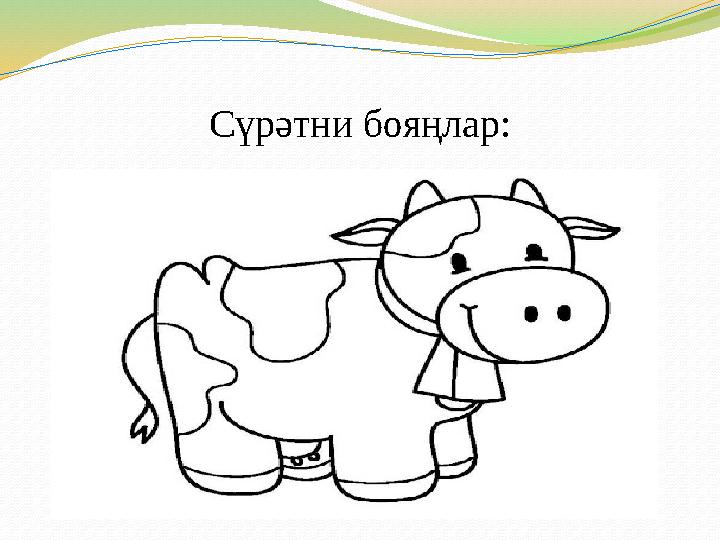 Сүрәтни бояңлар: